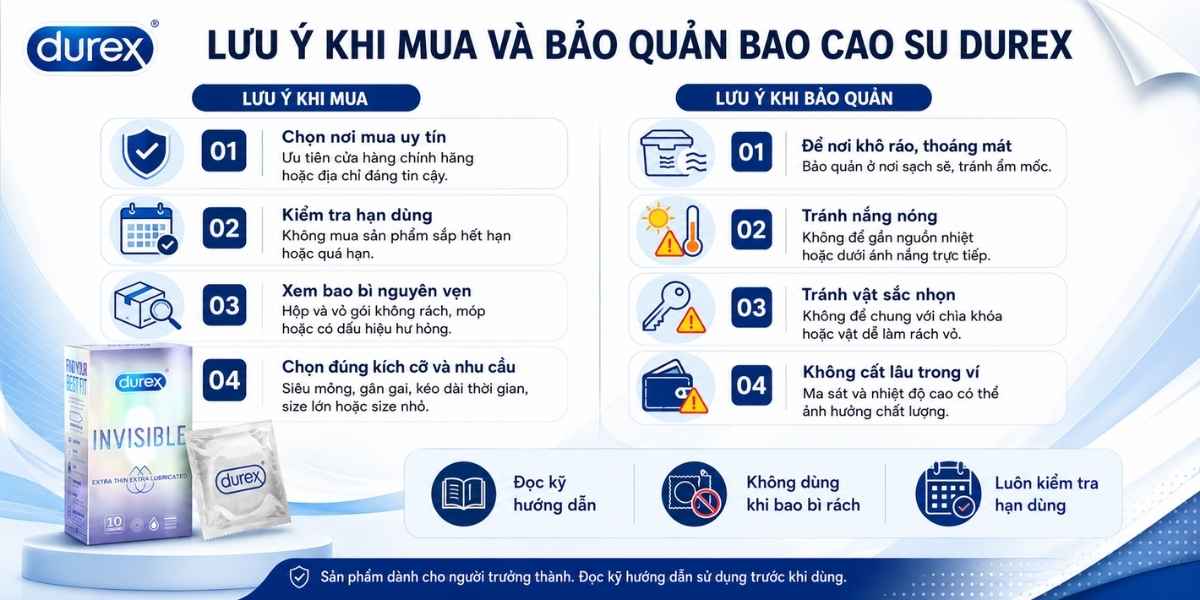 durex®

LƯU Ý KHI MUA VÀ BẢO QUẢN BAO CAO SU DUREX

LƯU Ý KHI MUA

01 Chọn nơi mua uy tín
Ưu tiên cửa hàng chính hãng hoặc địa chỉ đáng tin cậy.

02 Kiểm tra hạn dùng
Không mua sản phẩm sắp hết hạn hoặc quá hạn.

03 Xem bao bì nguyên vẹn
Hộp và vỏ gói không rách, móp hoặc có dấu hiệu hư hỏng.

04 Chọn đúng kích cỡ và nhu cầu
Siêu mỏng, gân gai, kéo dài thời gian, size lớn hoặc size nhỏ.

LƯU Ý KHI BẢO QUẢN

01 Để nơi khô ráo, thoáng mát
Bảo quản ở nơi sạch sẽ, tránh ẩm mốc.

02 Tránh nắng nóng
Không để gần nguồn nhiệt hoặc dưới ánh nắng trực tiếp.

03 Tránh vật sắc nhọn
Không để chung với chìa khóa hoặc vật dễ làm rách vỏ.

04 Không cất lâu trong ví
Ma sát và nhiệt độ cao có thể ảnh hưởng chất lượng.

FIND YOUR BEST FIT
durex
INVISIBLE
EXTRA THIN EXTRA LUBRICATED
10

durex

Đọc kỹ hướng dẫn

Không dùng khi bao bì rách

Luôn kiểm tra hạn dùng

Sản phẩm dành cho người trưởng thành. Đọc kỹ hướng dẫn sử dụng trước khi dùng.